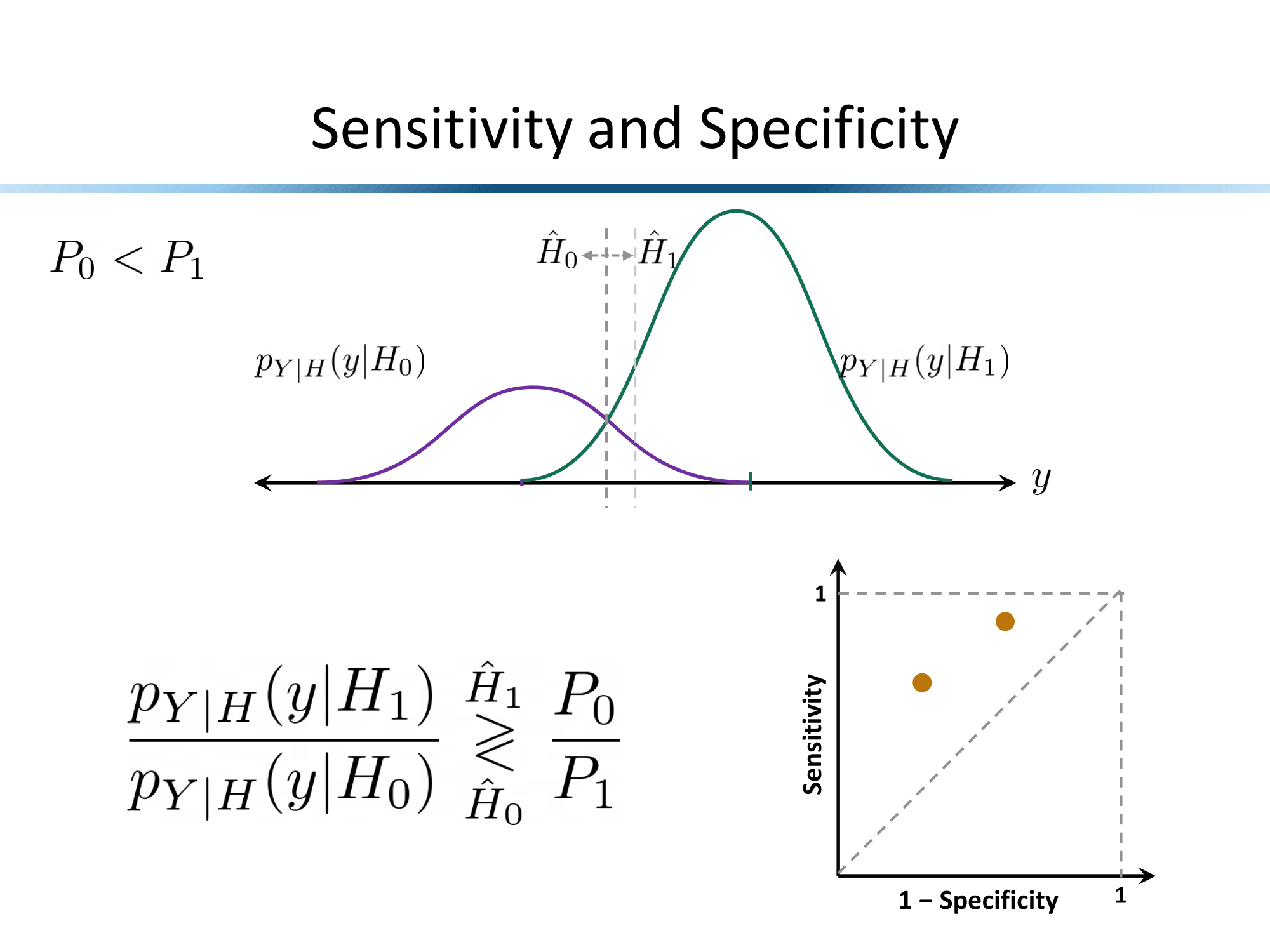 Sensitivity and Specificity

$P_0 < P_1$

$\hat{H}_0$ $\hat{H}_1$

$p_{Y|H}(y|H_0)$

$p_{Y|H}(y|H_1)$

$y$

$\frac{p_{Y|H}(y|H_1)}{p_{Y|H}(y|H_0)} \underset{\hat{H}_0}{\overset{\hat{H}_1}{\gtrless}} \frac{P_0}{P_1}$

1

Sensitivity

1 – Specificity

1